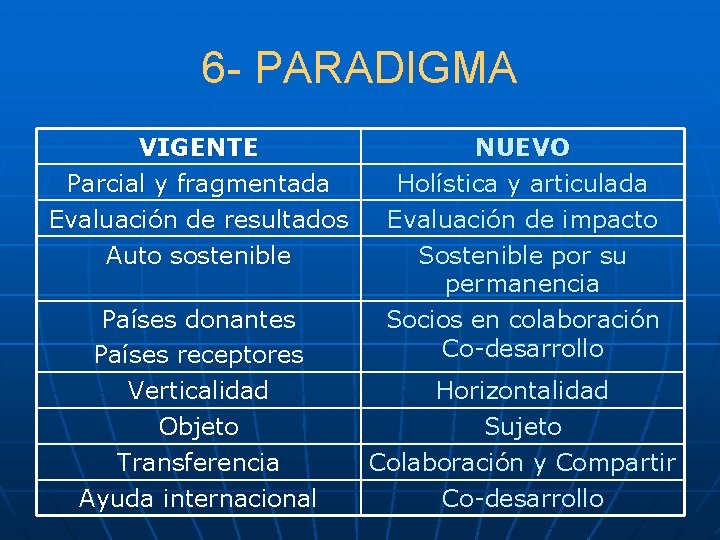 6- PARADIGMA

| VIGENTE | NUEVO |
|---|---|
| Parcial y fragmentada | Holística y articulada |
| Evaluación de resultados | Evaluación de impacto |
| Auto sostenible | Sostenible por su permanencia |
| Países donantes Países receptores | Socios en colaboración Co-desarrollo |
| Verticalidad | Horizontalidad |
| Objeto | Sujeto |
| Transferencia | Colaboración y Compartir |
| Ayuda internacional | Co-desarrollo |